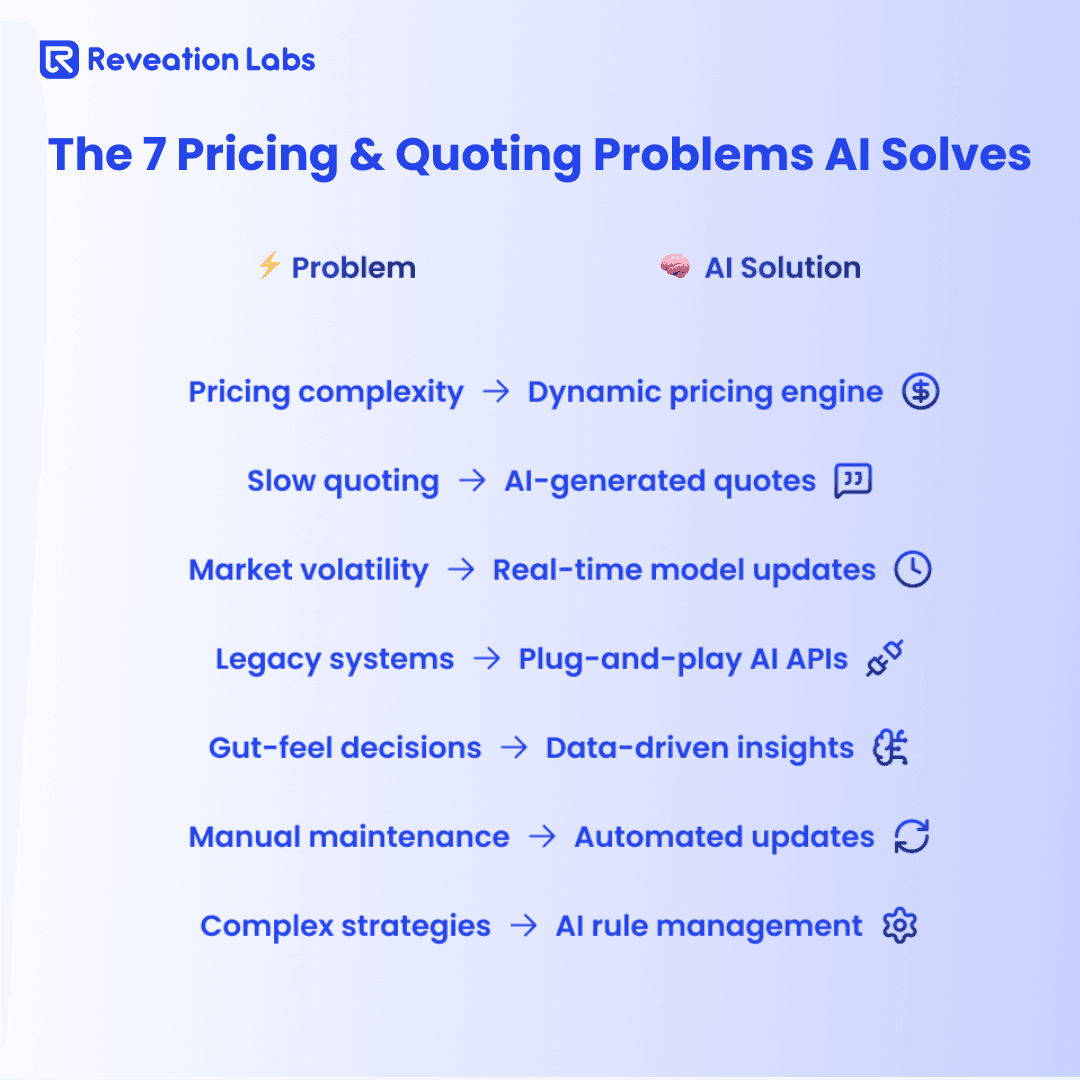 Reveation Labs

The 7 Pricing & Quoting Problems AI Solves

⚡ Problem 🧠 AI Solution

Pricing complexity → Dynamic pricing engine

Slow quoting → AI-generated quotes

Market volatility → Real-time model updates

Legacy systems → Plug-and-play AI APIs

Gut-feel decisions → Data-driven insights

Manual maintenance → Automated updates

Complex strategies → AI rule management